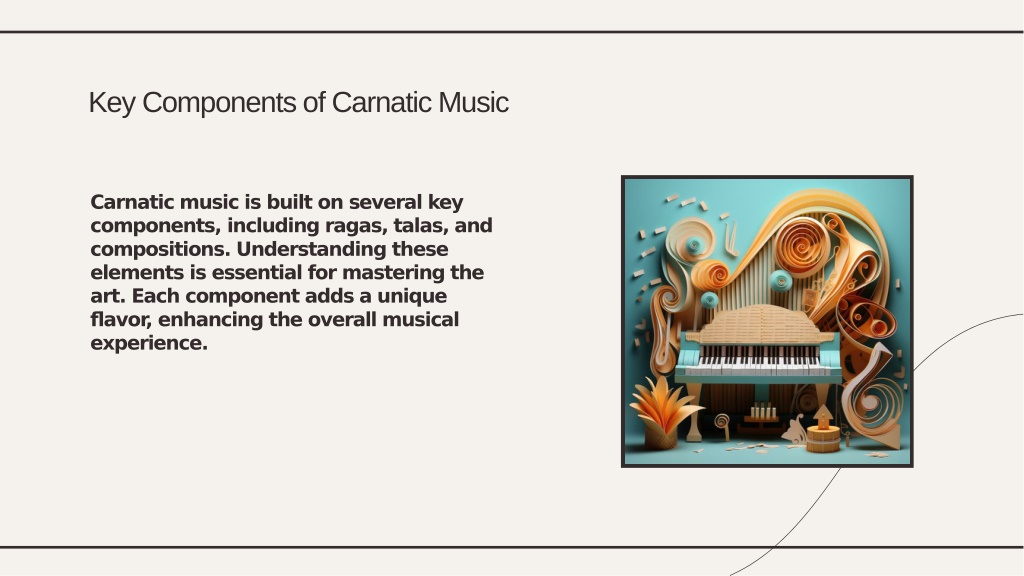 Key Components of Carnatic Music

Carnatic music is built on several key components, including ragas, talas, and compositions. Understanding these elements is essential for mastering the art. Each component adds a unique flavor, enhancing the overall musical experience.